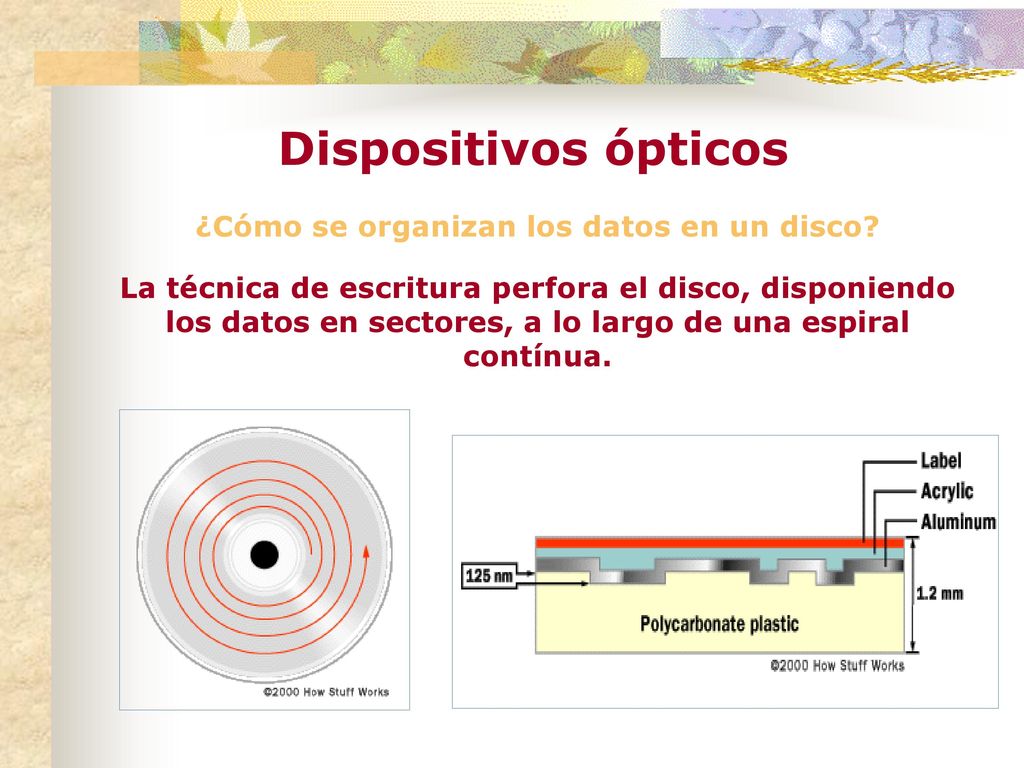 Dispositivos ópticos

¿Cómo se organizan los datos en un disco?

La técnica de escritura perfora el disco, disponiendo los datos en sectores, a lo largo de una espiral contínua.

©2000 How Stuff Works

Label
Acrylic
Aluminum
125 nm
1.2 mm
Polycarbonate plastic
©2000 How Stuff Works